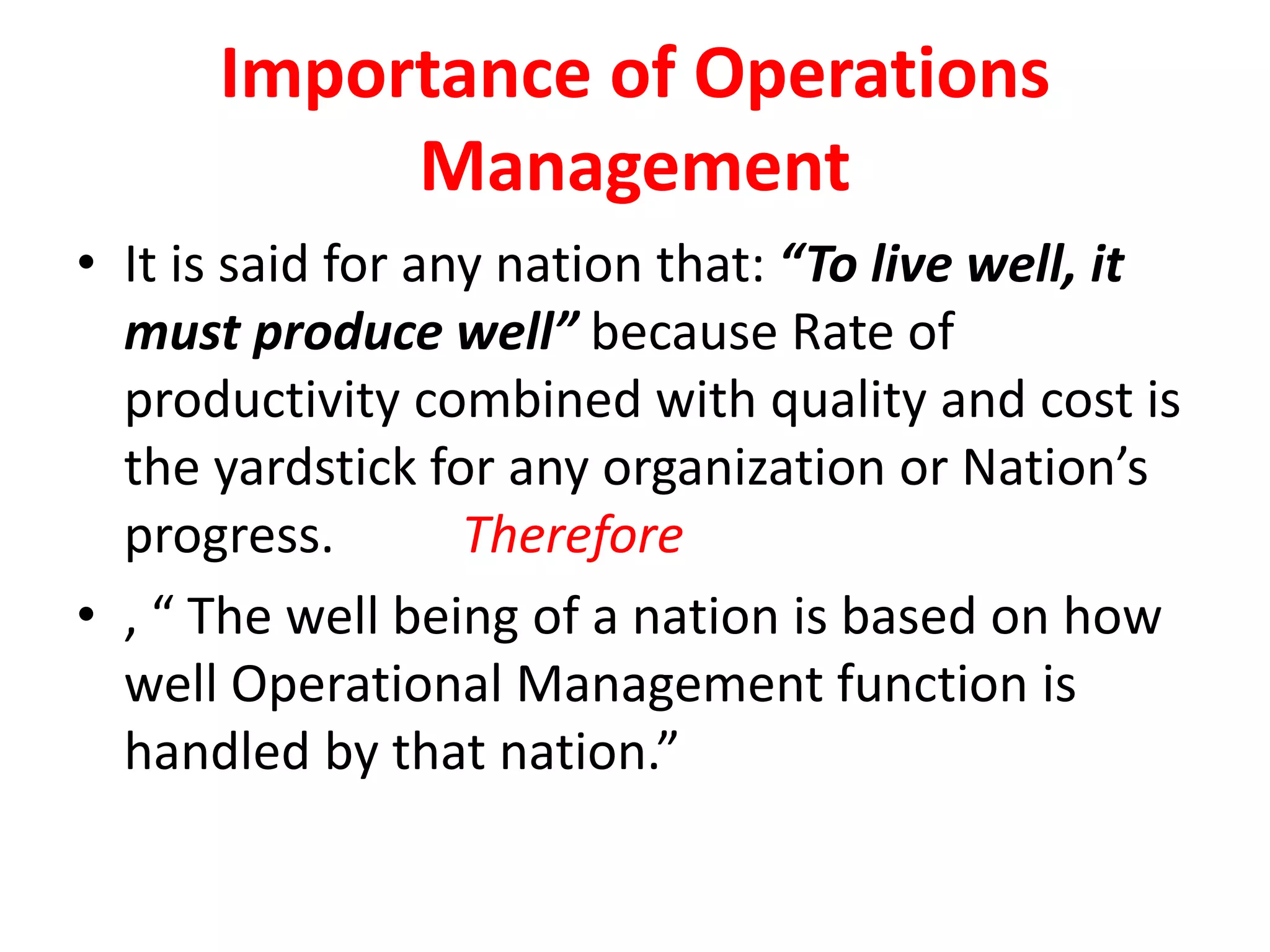 Importance of Operations Management

• It is said for any nation that: “To live well, it must produce well” because Rate of productivity combined with quality and cost is the yardstick for any organization or Nation’s progress. Therefore

• , “ The well being of a nation is based on how well Operational Management function is handled by that nation.”